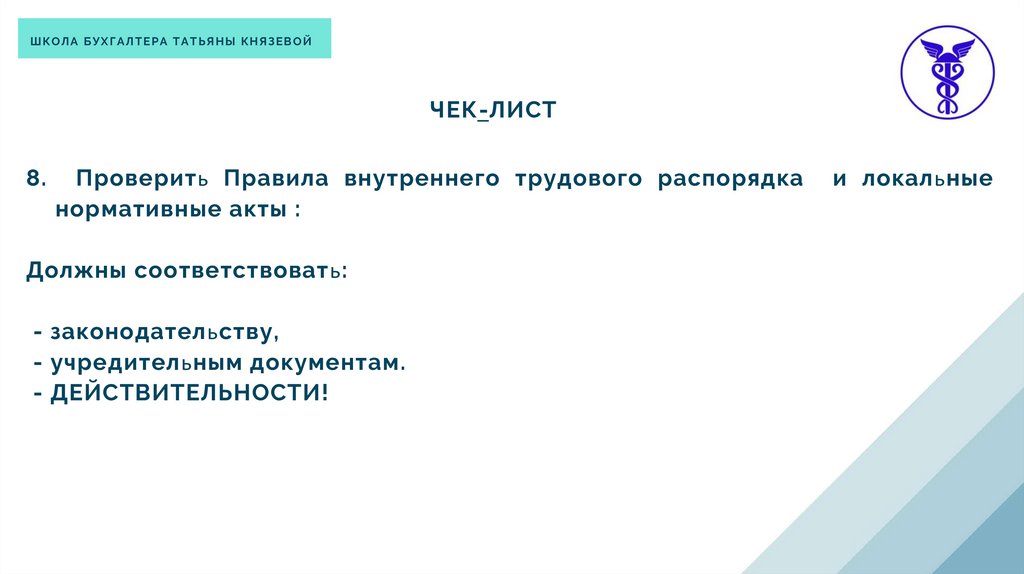 ШКОЛА БУХГАЛТЕРА ТАТЬЯНЫ КНЯЗЕВОЙ

ЧЕК-ЛИСТ

8. Проверить Правила внутреннего трудового распорядка и локальные нормативные акты :

Должны соответствовать:

- законодательству,
- учредительным документам.
- ДЕЙСТВИТЕЛЬНОСТИ!